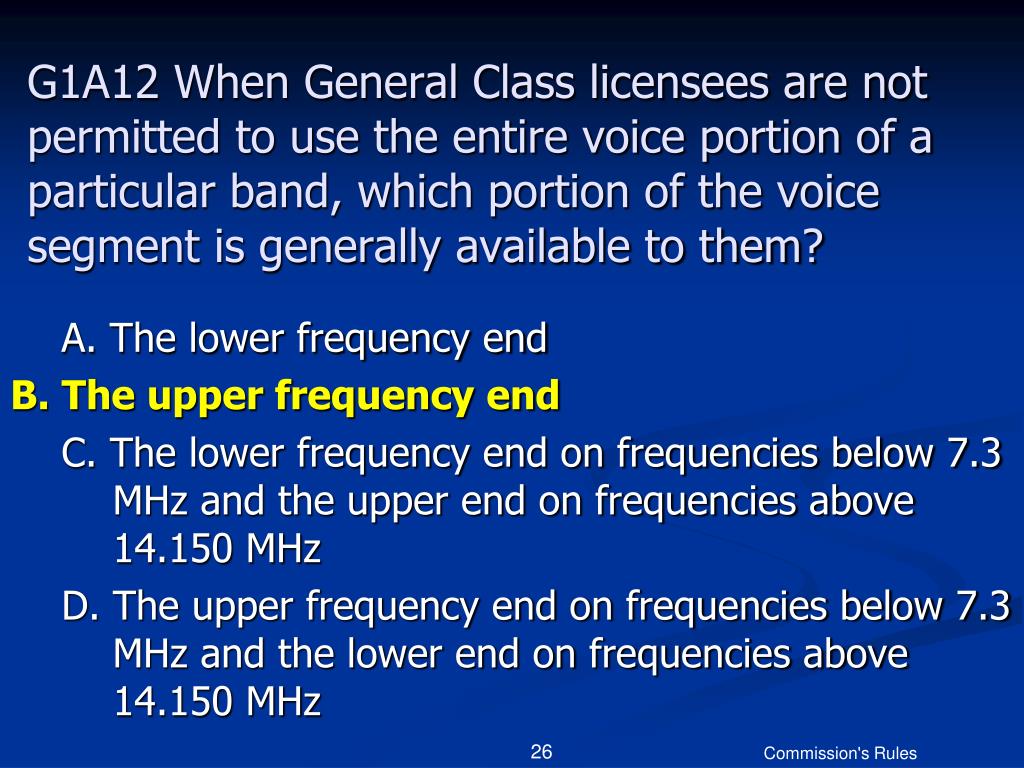 G1A12 When General Class licensees are not permitted to use the entire voice portion of a particular band, which portion of the voice segment is generally available to them?

A. The lower frequency end

B. The upper frequency end

C. The lower frequency end on frequencies below 7.3 MHz and the upper end on frequencies above 14.150 MHz

D. The upper frequency end on frequencies below 7.3 MHz and the lower end on frequencies above 14.150 MHz

26

Commission's Rules